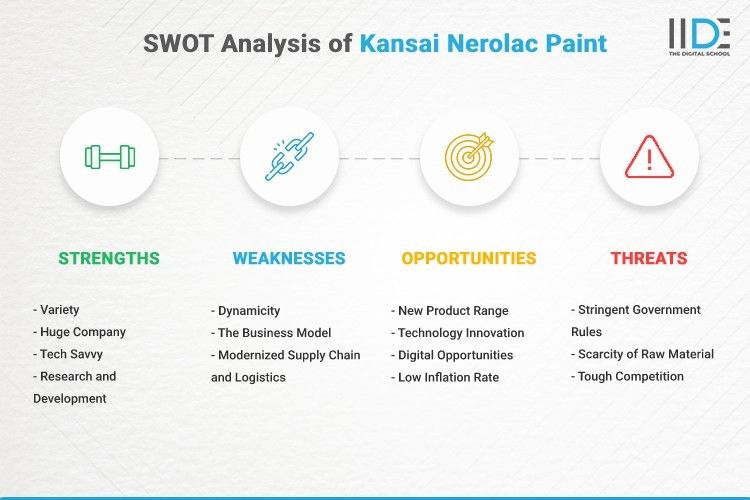 SWOT Analysis of Kansai Nerolac Paint

IIDE
THE DIGITAL SCHOOL

STRENGTHS

- Variety
- Huge Company
- Tech Savvy
- Research and Development

WEAKNESSES

- Dynamicity
- The Business Model
- Modernized Supply Chain and Logistics

OPPORTUNITIES

- New Product Range
- Technology Innovation
- Digital Opportunities
- Low Inflation Rate

THREATS

- Stringent Government Rules
- Scarcity of Raw Material
- Tough Competition